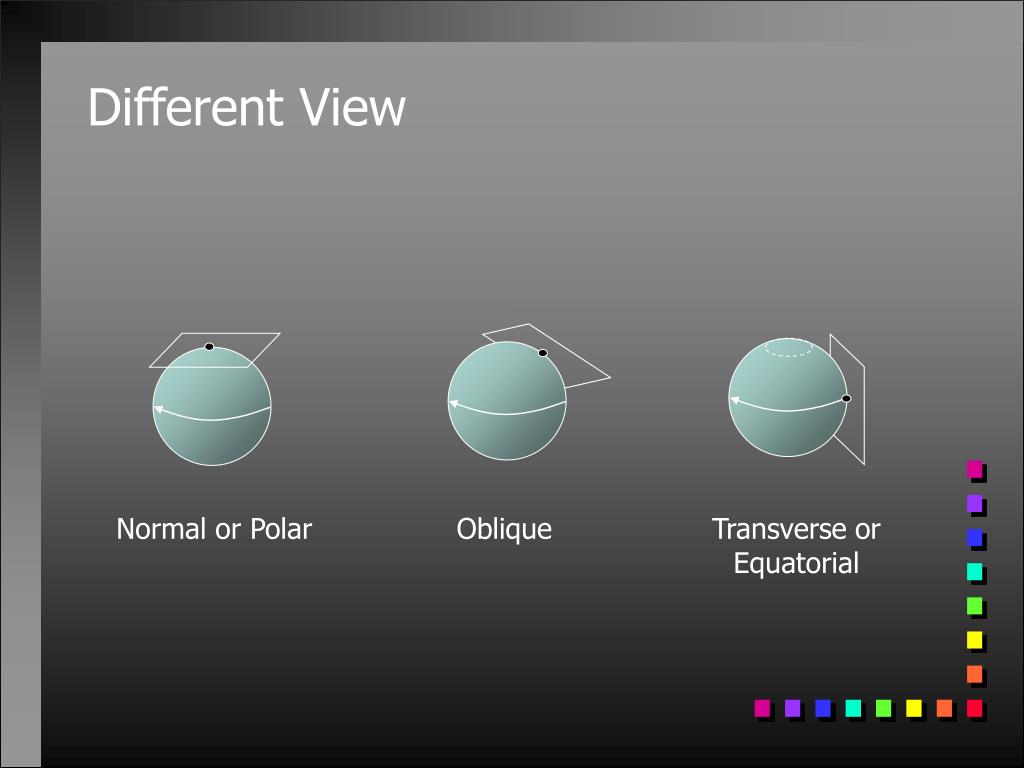 Different View

Normal or Polar

Oblique

Transverse or Equatorial